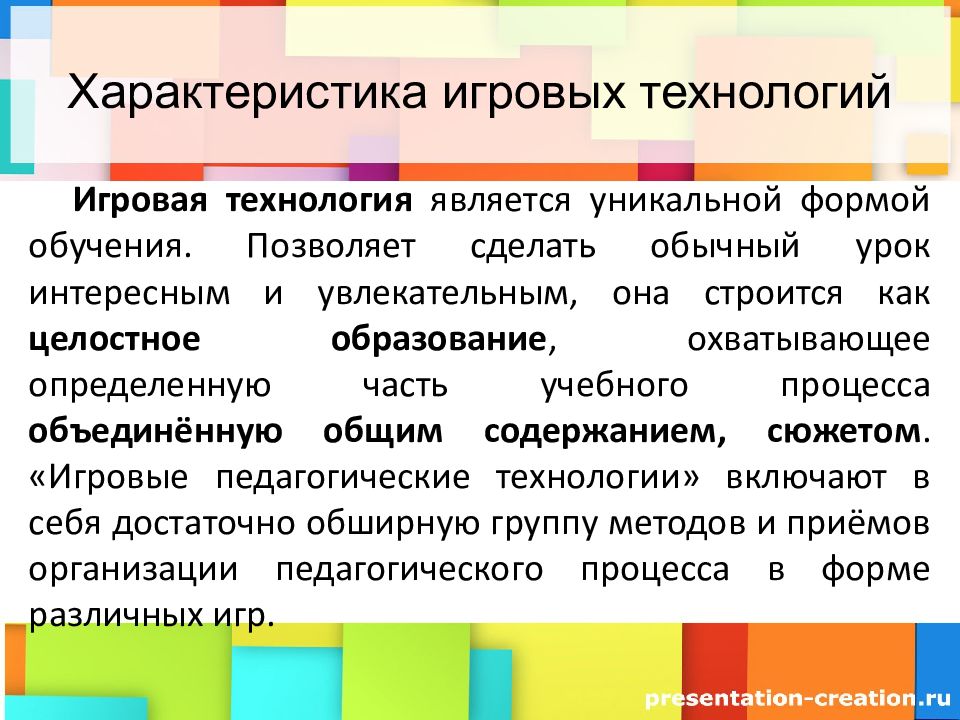 Характеристика игровых технологий

Игровая технология является уникальной формой обучения. Позволяет сделать обычный урок интересным и увлекательным, она строится как целостное образование, охватывающее определенную часть учебного процесса объединённую общим содержанием, сюжетом. «Игровые педагогические технологии» включают в себя достаточно обширную группу методов и приёмов организации педагогического процесса в форме различных игр.

presentation-creation.ru